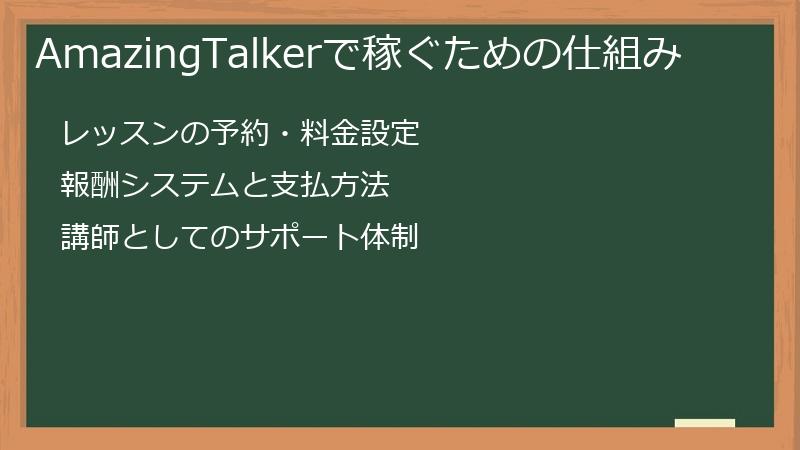 AmazingTalkerで稼ぐための仕組み

レッスンの予約・料金設定

報酬システムと支払方法

講師としてのサポート体制